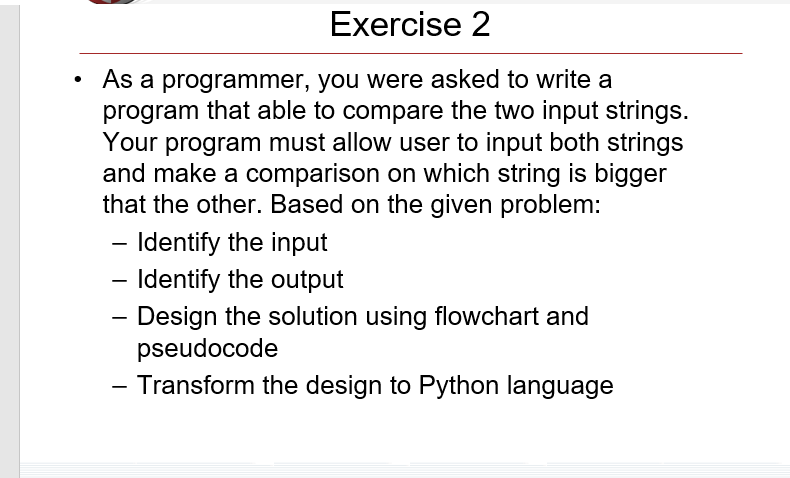 Exercise 2

• As a programmer, you were asked to write a program that able to compare the two input strings. Your program must allow user to input both strings and make a comparison on which string is bigger that the other. Based on the given problem:
– Identify the input
– Identify the output
– Design the solution using flowchart and pseudocode
– Transform the design to Python language